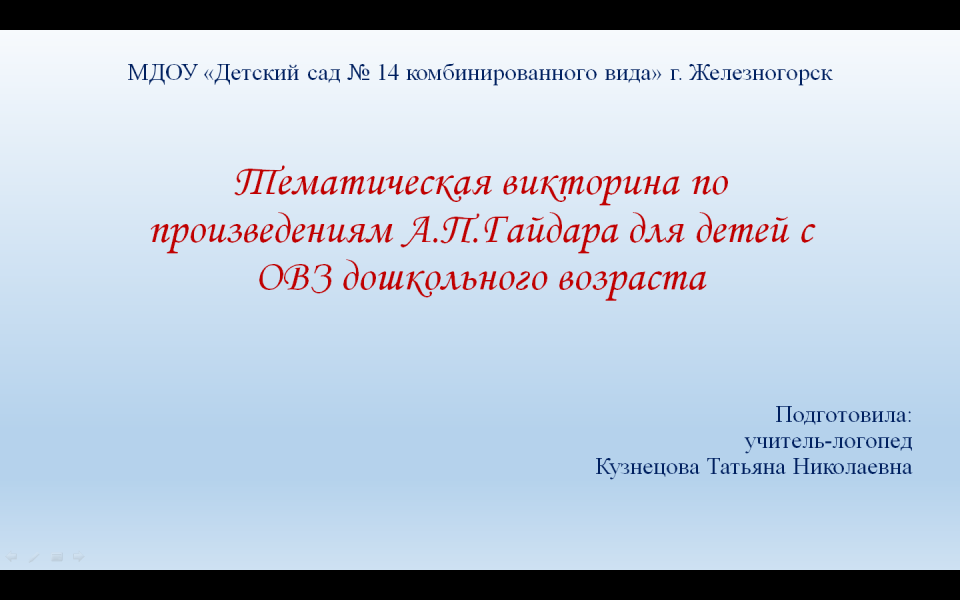 МДОУ «Детский сад № 14 комбинированного вида» г. Железногорск

Тематическая викторина по произведениям А.П.Гайдара для детей с ОВЗ дошкольного возраста

Подготовила:
учитель-логопед
Кузнецова Татьяна Николаевна